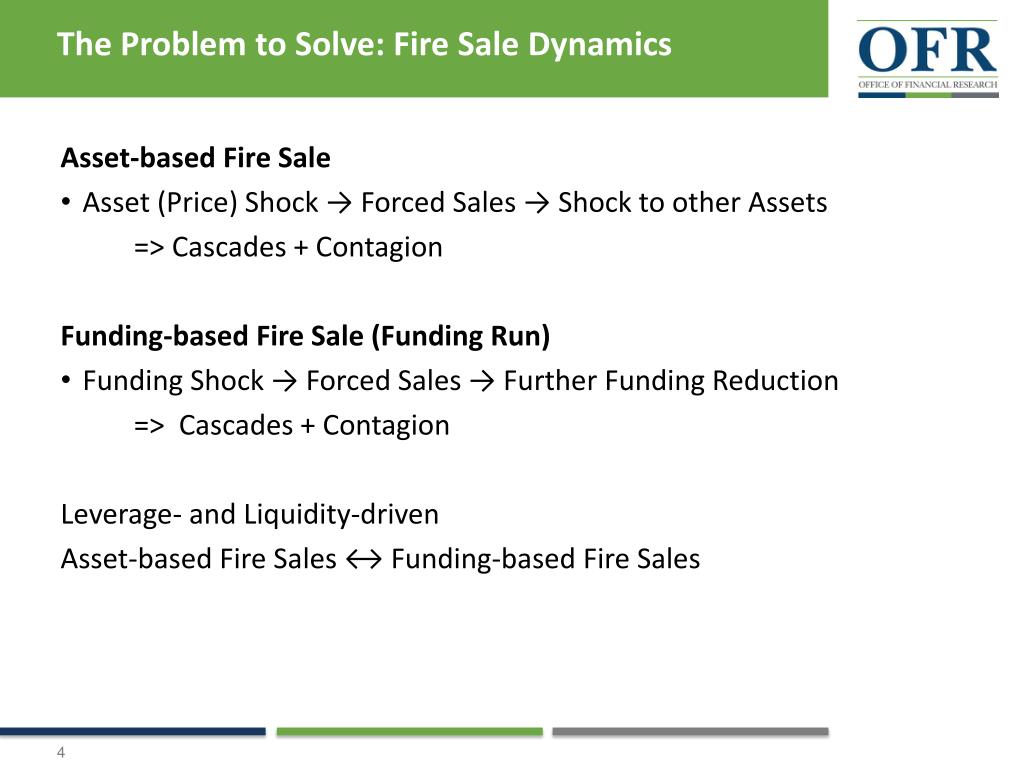 The Problem to Solve: Fire Sale Dynamics

OFR
OFFICE OF FINANCIAL RESEARCH

Asset-based Fire Sale

• Asset (Price) Shock → Forced Sales → Shock to other Assets
=> Cascades + Contagion

Funding-based Fire Sale (Funding Run)

• Funding Shock → Forced Sales → Further Funding Reduction
=> Cascades + Contagion

Leverage- and Liquidity-driven
Asset-based Fire Sales ↔ Funding-based Fire Sales

4